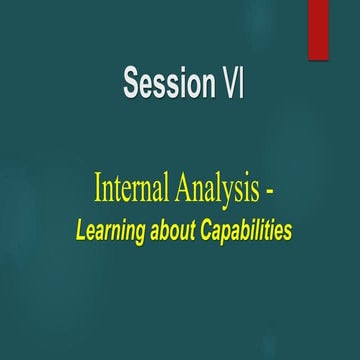 Session VI

Internal Analysis -
Learning about Capabilities